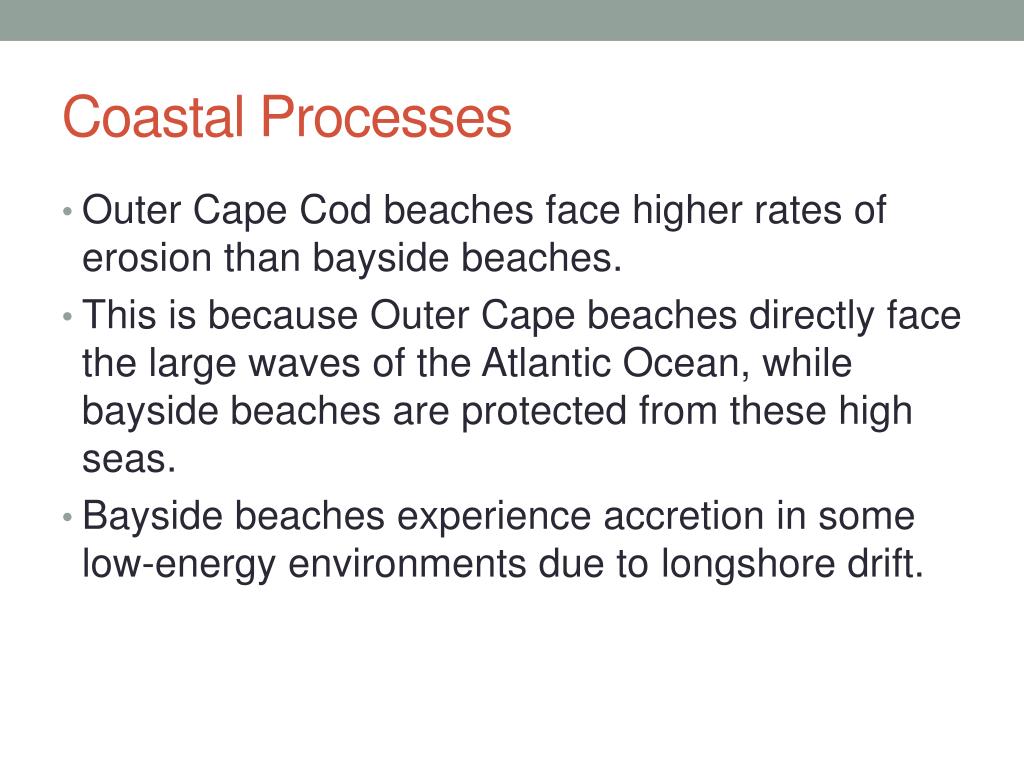 Coastal Processes

• Outer Cape Cod beaches face higher rates of erosion than bayside beaches.
• This is because Outer Cape beaches directly face the large waves of the Atlantic Ocean, while bayside beaches are protected from these high seas.
• Bayside beaches experience accretion in some low-energy environments due to longshore drift.